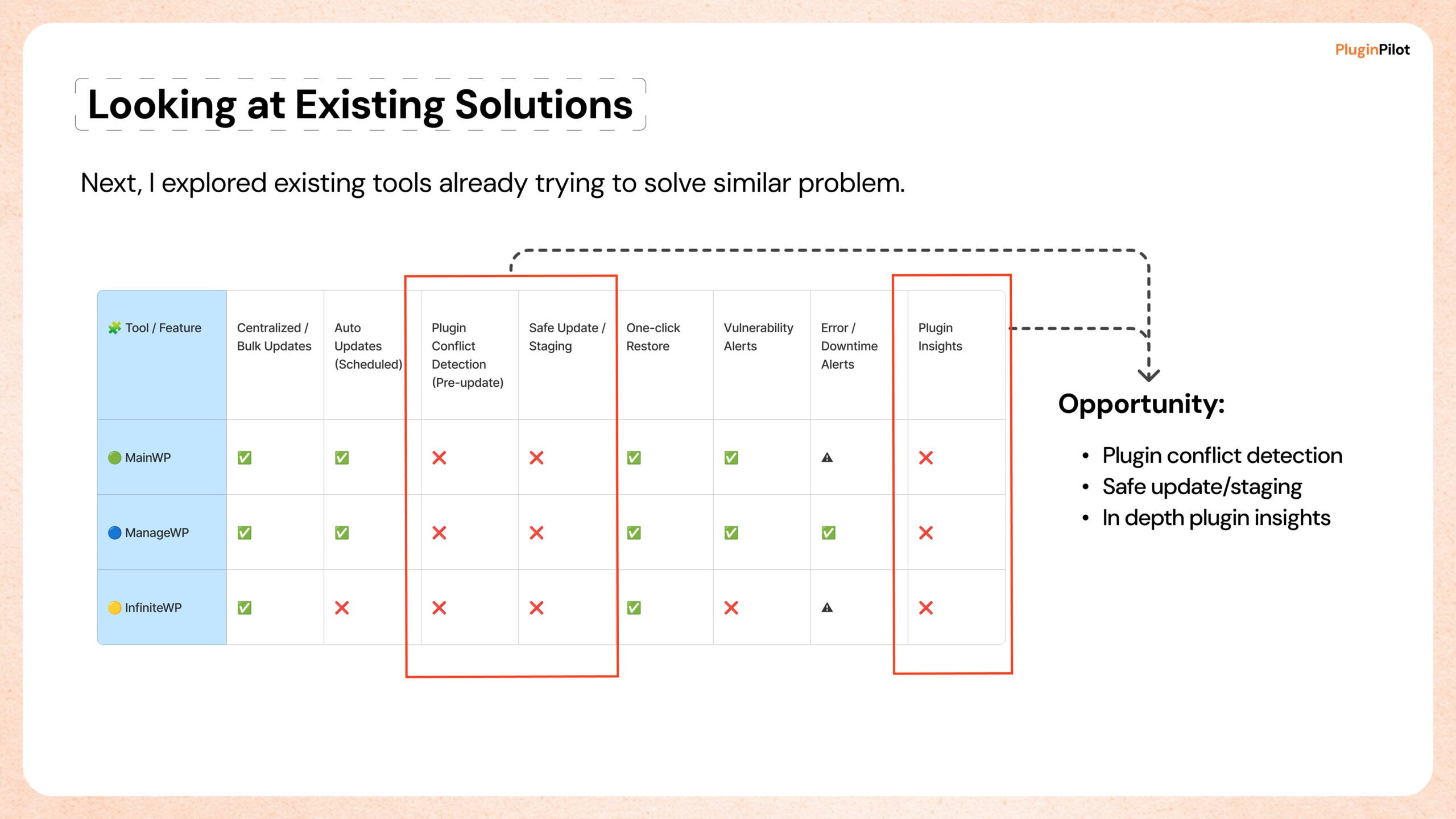 PluginPilot

Looking at Existing Solutions

Next, I explored existing tools already trying to solve similar problem.

| 🧩 Tool / Feature | Centralized / Bulk Updates | Auto Updates (Scheduled) | Plugin Conflict Detection (Pre-update) | Safe Update / Staging | One-click Restore | Vulnerability Alerts | Error / Downtime Alerts | Plugin Insights |
|---|---|---|---|---|---|---|---|---|
| 🟢 MainWP | ✅ | ✅ | ❌ | ❌ | ✅ | ✅ | ⚠ | ❌ |
| 🔵 ManageWP | ✅ | ✅ | ❌ | ❌ | ✅ | ✅ | ✅ | ❌ |
| 🟡 InfiniteWP | ✅ | ❌ | ❌ | ❌ | ✅ | ❌ | ⚠ | ❌ |

Opportunity:

• Plugin conflict detection
• Safe update/staging
• In depth plugin insights